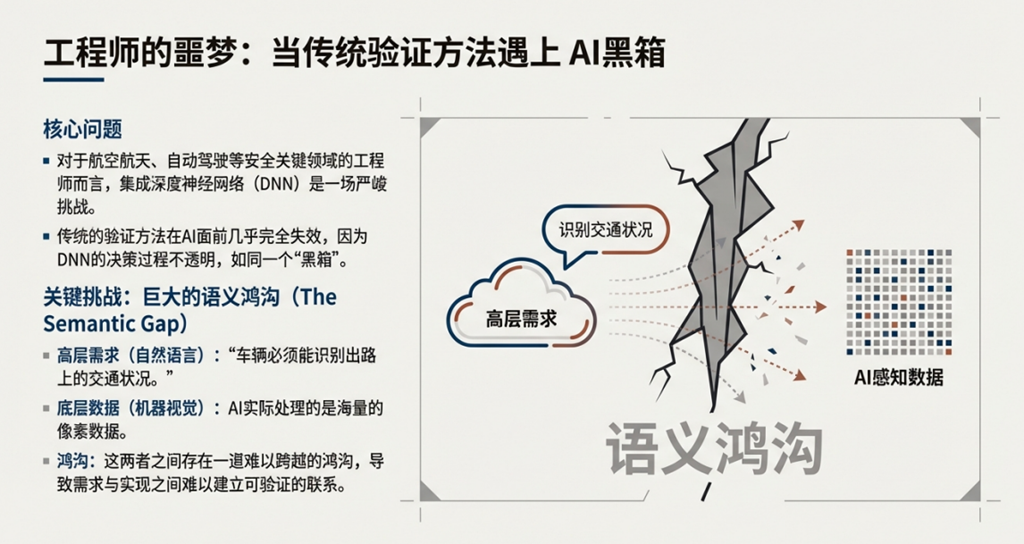 工程师的噩梦：当传统验证方法遇上 AI黑箱

核心问题

▪ 对于航空航天、自动驾驶等安全关键领域的工程师而言，集成深度神经网络（DNN）是一场严峻挑战。

▪ 传统的验证方法在AI面前几乎完全失效，因为DNN的决策过程不透明，如同一个“黑箱”。

关键挑战：巨大的语义鸿沟（The Semantic Gap）

▪ 高层需求（自然语言）：“车辆必须能识别出路上的交通状况。”

▪ 底层数据（机器视觉）：AI实际处理的是海量的像素数据。

▪ 鸿沟：这两者之间存在一道难以跨越的鸿沟，导致需求与实现之间难以建立可验证的联系。

识别交通状况

高层需求

AI感知数据

语义鸿沟